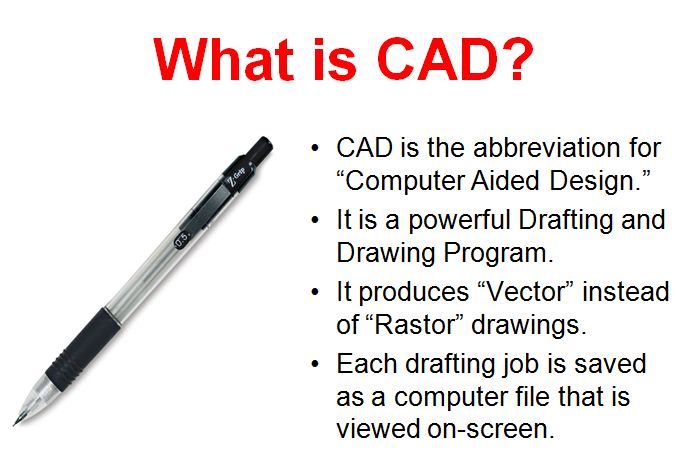 What is CAD?

Z-Grip

0.5

• CAD is the abbreviation for “Computer Aided Design.”

• It is a powerful Drafting and Drawing Program.

• It produces “Vector” instead of “Rastor” drawings.

• Each drafting job is saved as a computer file that is viewed on-screen.